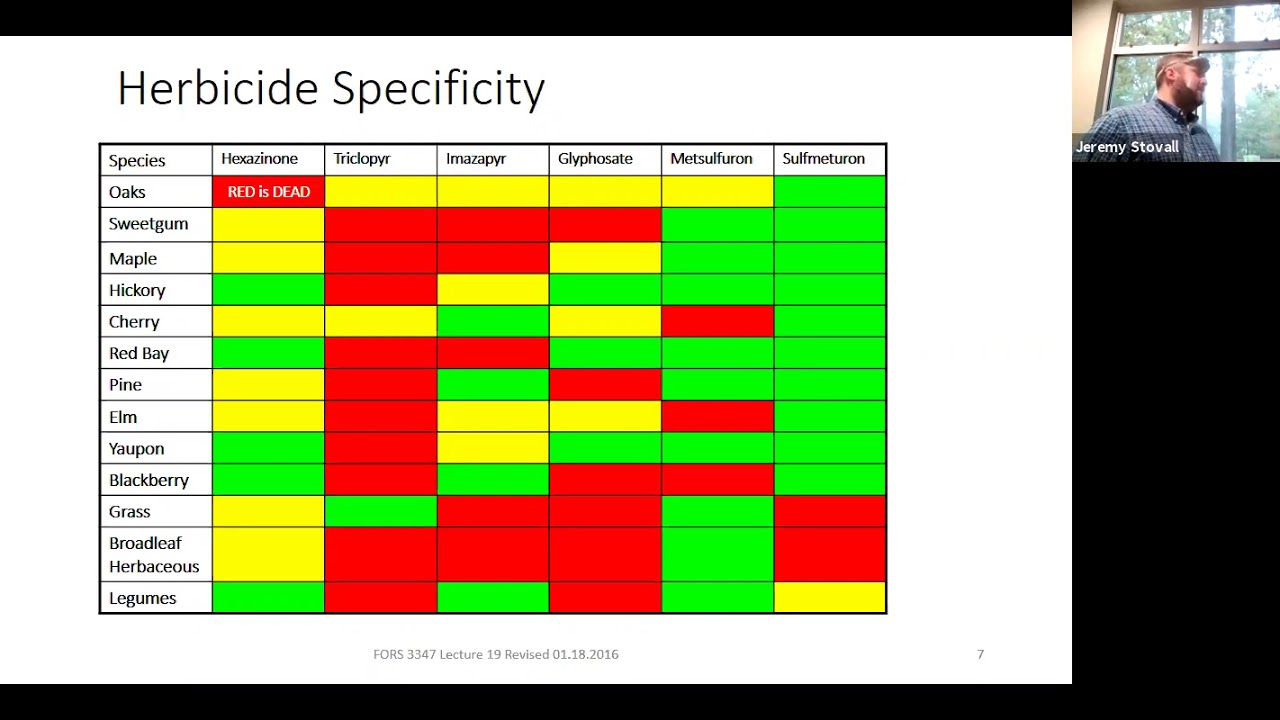 Herbicide Specificity

| Species | Hexazinone | Triclopyr | Imazapyr | Glyphosate | Metsulfuron | Sulfmeturon |
|---|---|---|---|---|---|---|
| Oaks | RED is DEAD | | | | | |
| Sweetgum | | | | | | |
| Maple | | | | | | |
| Hickory | | | | | | |
| Cherry | | | | | | |
| Red Bay | | | | | | |
| Pine | | | | | | |
| Elm | | | | | | |
| Yaupon | | | | | | |
| Blackberry | | | | | | |
| Grass | | | | | | |
| Broadleaf Herbaceous | | | | | | |
| Legumes | | | | | | |

FORS 3347 Lecture 19 Revised 01.18.2016

7

Jeremy Stovall